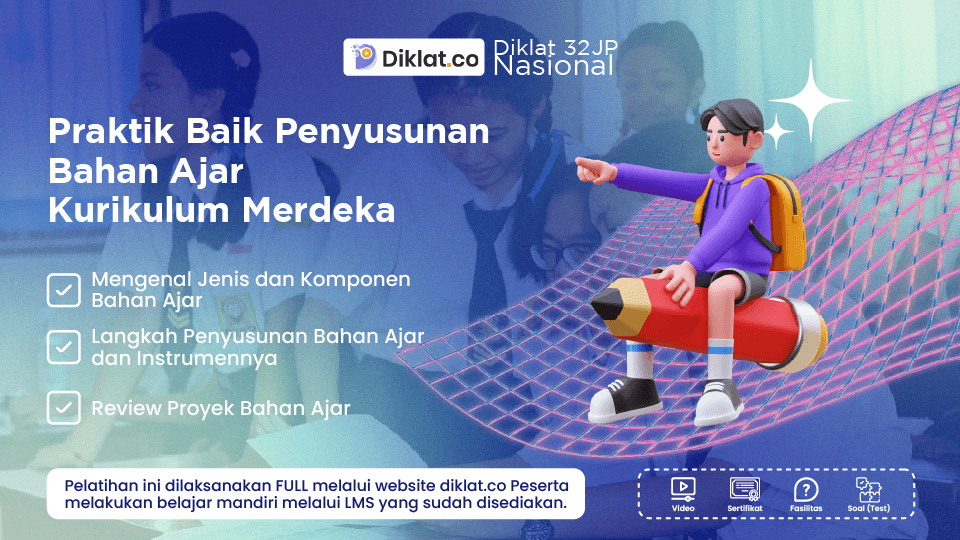 Diklat.co Diklat 32JP Nasional

Praktik Baik Penyusunan Bahan Ajar Kurikulum Merdeka

Mengenal Jenis dan Komponen Bahan Ajar

Langkah Penyusunan Bahan Ajar dan Instrumennya

Review Proyek Bahan Ajar

Pelatihan ini dilaksanakan FULL melalui website diklat.co Peserta melakukan belajar mandiri melalui LMS yang sudah disediakan.

Video Sertifikat Fasilitas Soal (Test)